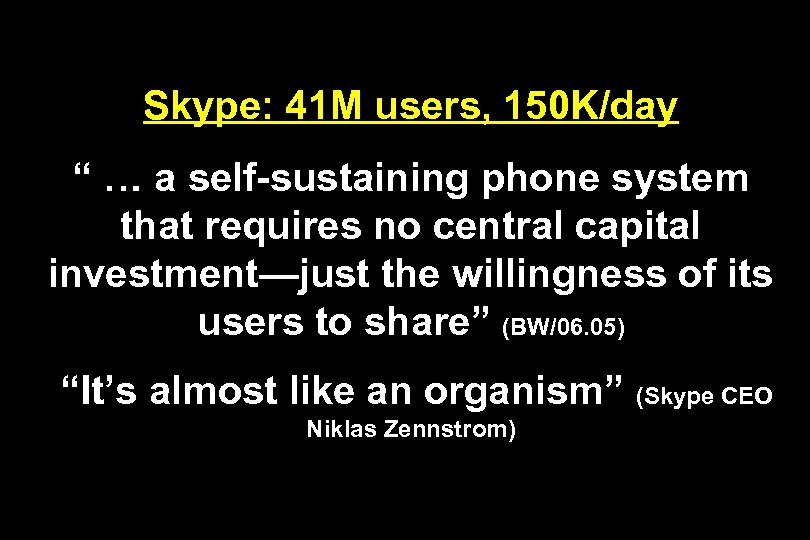 Skype: 41M users, 150K/day

“ … a self-sustaining phone system that requires no central capital investment—just the willingness of its users to share” (BW/06.05)

“It’s almost like an organism” (Skype CEO Niklas Zennstrom)